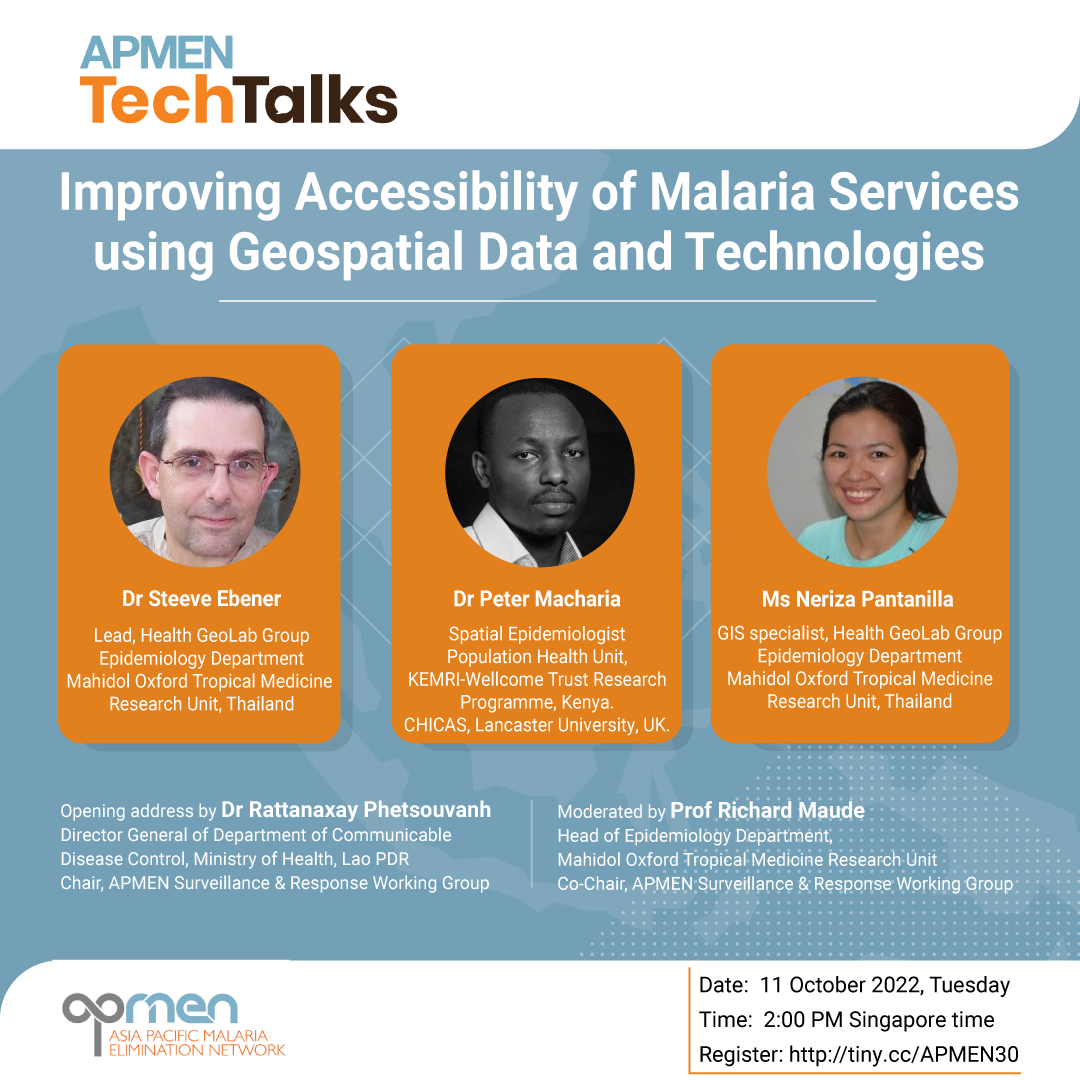 APMEN
TechTalks

Improving Accessibility of Malaria Services using Geospatial Data and Technologies

Dr Steeve Ebener

Lead, Health GeoLab Group
Epidemiology Department
Mahidol Oxford Tropical Medicine Research Unit, Thailand

Dr Peter Macharia

Spatial Epidemiologist
Population Health Unit,
KEMRI-Wellcome Trust Research Programme, Kenya.
CHICAS, Lancaster University, UK.

Ms Neriza Pantanilla

GIS specialist, Health GeoLab Group
Epidemiology Department
Mahidol Oxford Tropical Medicine Research Unit, Thailand

Opening address by Dr Rattanaxay Phetsouvanh
Director General of Department of Communicable Disease Control, Ministry of Health, Lao PDR
Chair, APMEN Surveillance & Response Working Group

Moderated by Prof Richard Maude
Head of Epidemiology Department,
Mahidol Oxford Tropical Medicine Research Unit
Co-Chair, APMEN Surveillance & Response Working Group

apmen
ASIA PACIFIC MALARIA ELIMINATION NETWORK

Date: 11 October 2022, Tuesday
Time: 2:00 PM Singapore time
Register: http://tiny.cc/APMEN30